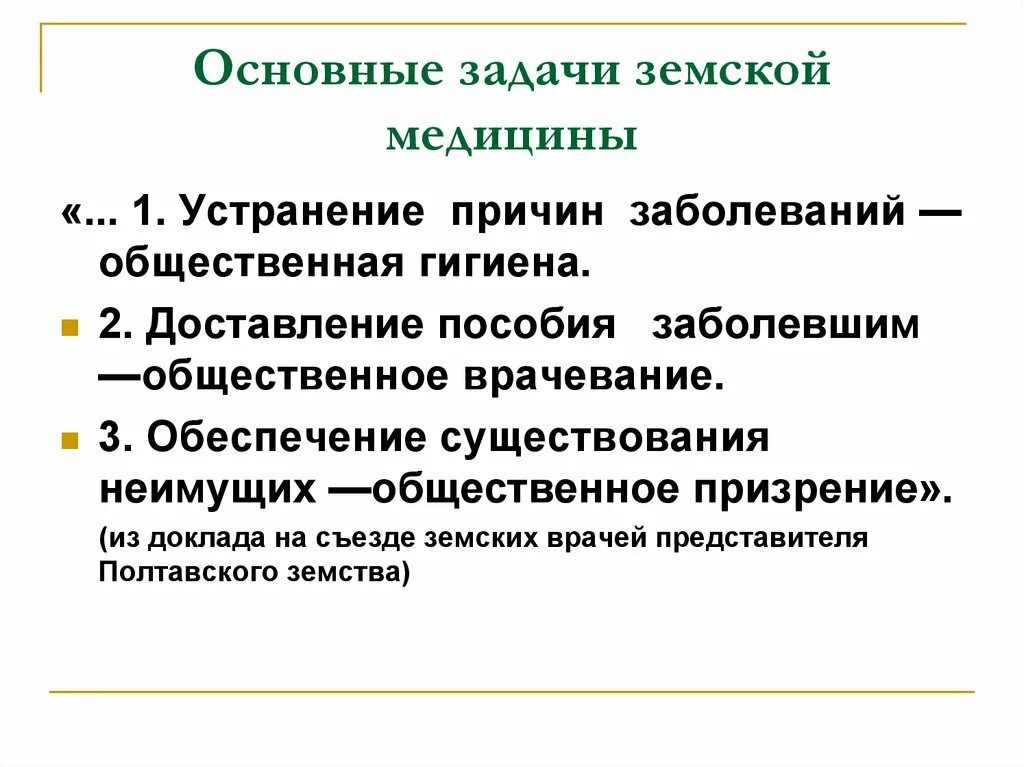 Основные задачи земской медицины

«... 1. Устранение причин заболеваний — общественная гигиена.

2. Доставление пособия заболевшим —общественное врачевание.

3. Обеспечение существования неимущих —общественное призрение».

(из доклада на съезде земских врачей представителя Полтавского земства)